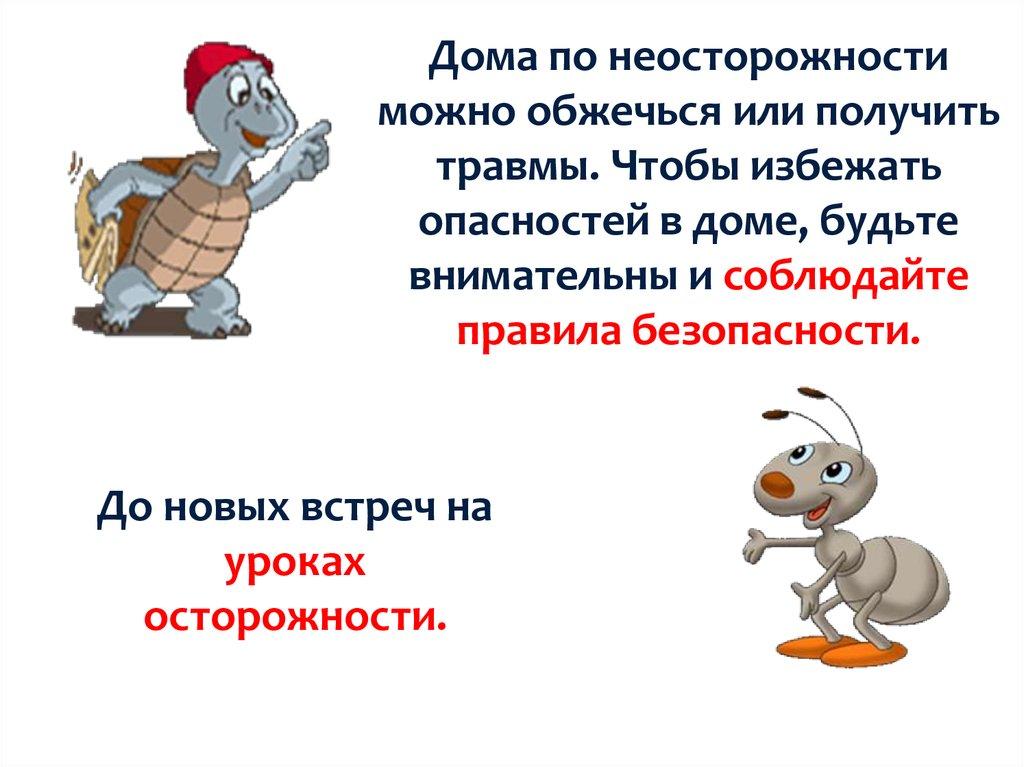 Дома по неосторожности можно обжечься или получить травмы. Чтобы избежать опасностей в доме, будьте внимательны и соблюдайте правила безопасности.

До новых встреч на уроках осторожности.